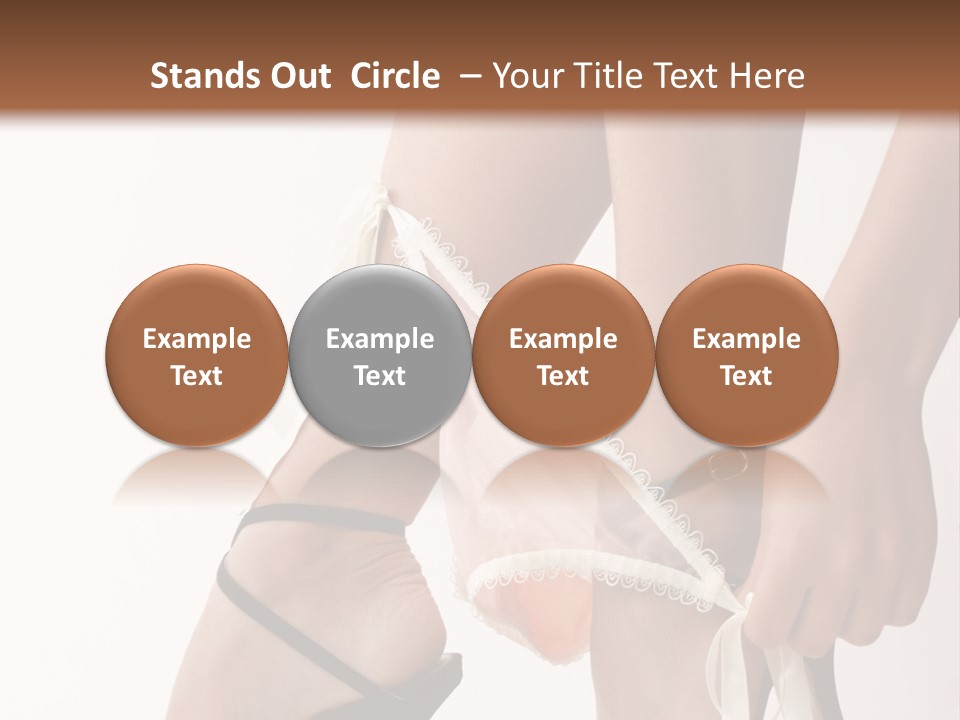 Stands Out Circle – Your Title Text Here

Example Text

Example Text

Example Text

Example Text